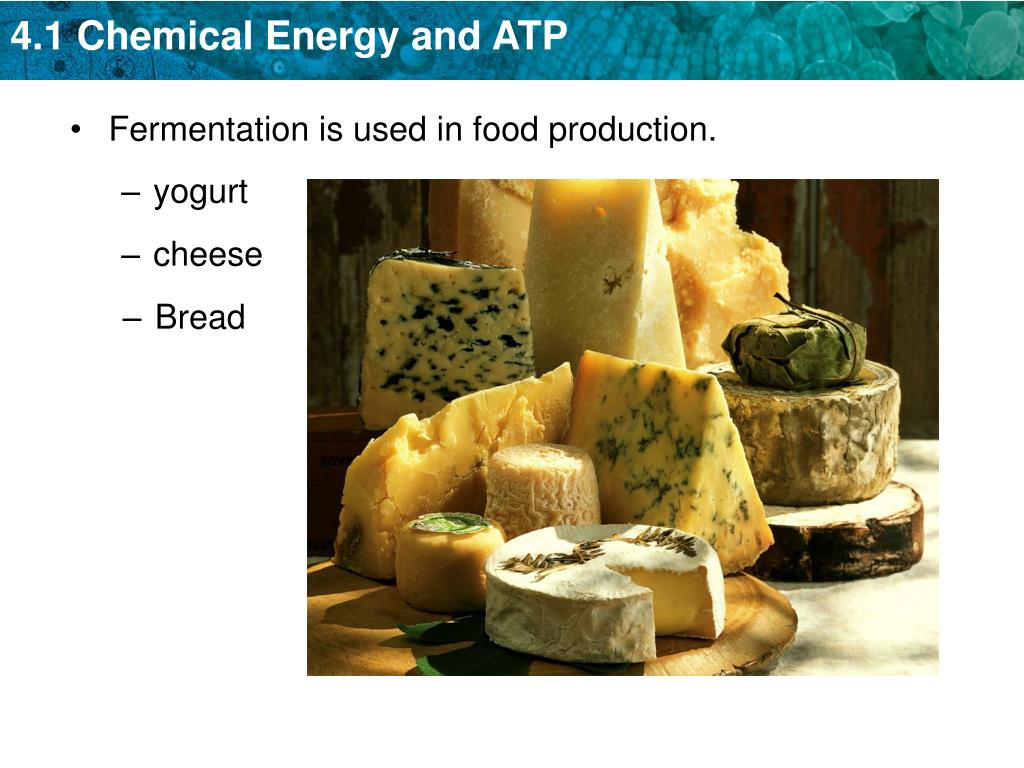 4.1 Chemical Energy and ATP

• Fermentation is used in food production.

– yogurt

– cheese

– Bread